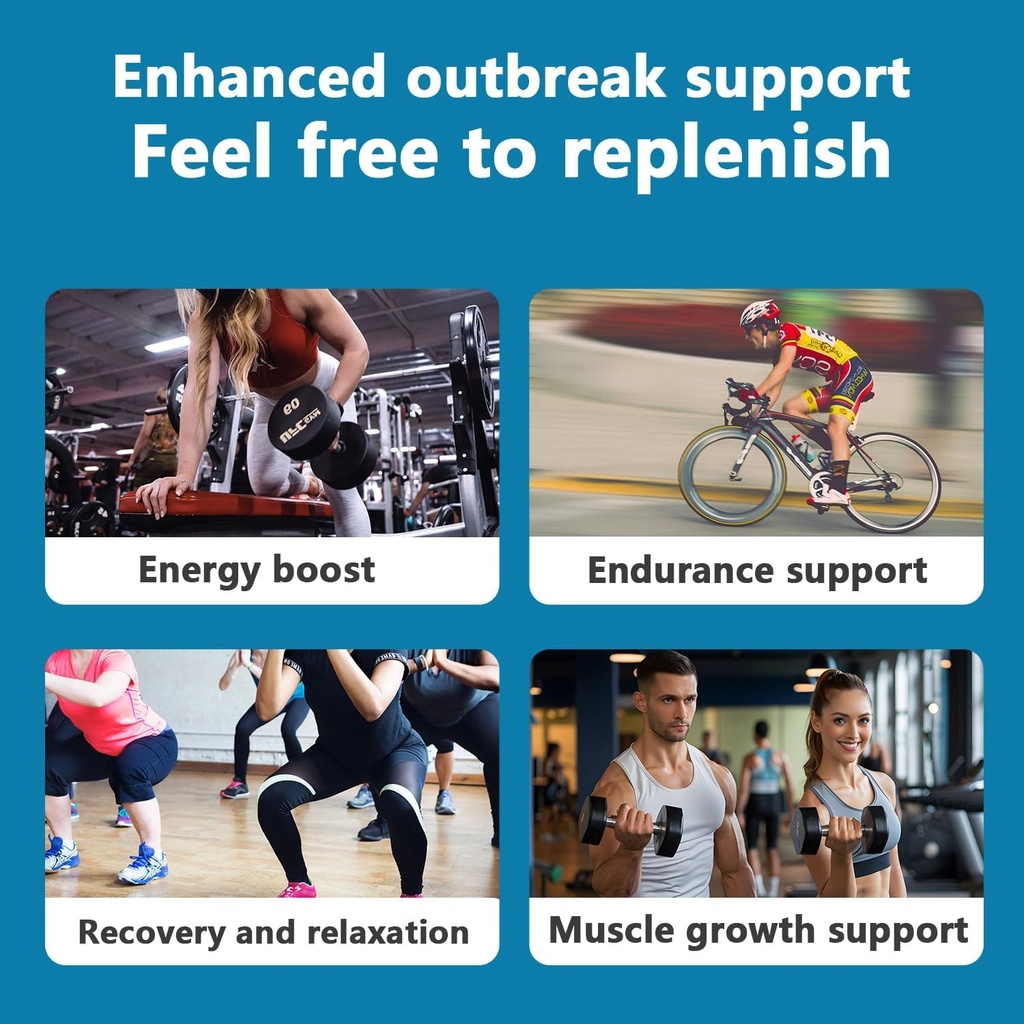 Enhanced outbreak support
Feel free to replenish

Energy boost

Endurance support

Recovery and relaxation

Muscle growth support